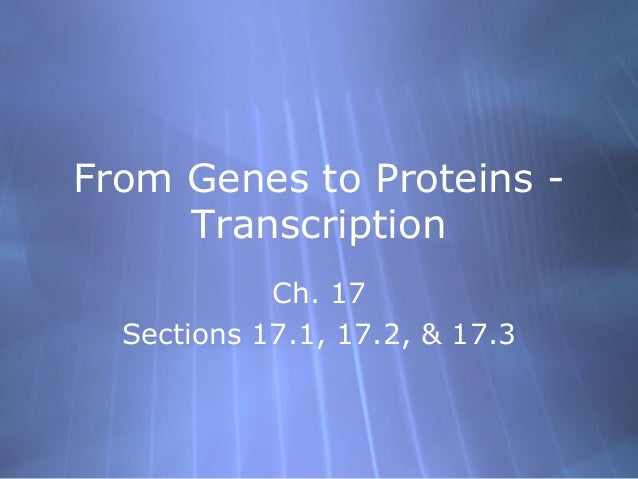 From Genes to Proteins - Transcription

Ch. 17
Sections 17.1, 17.2, & 17.3